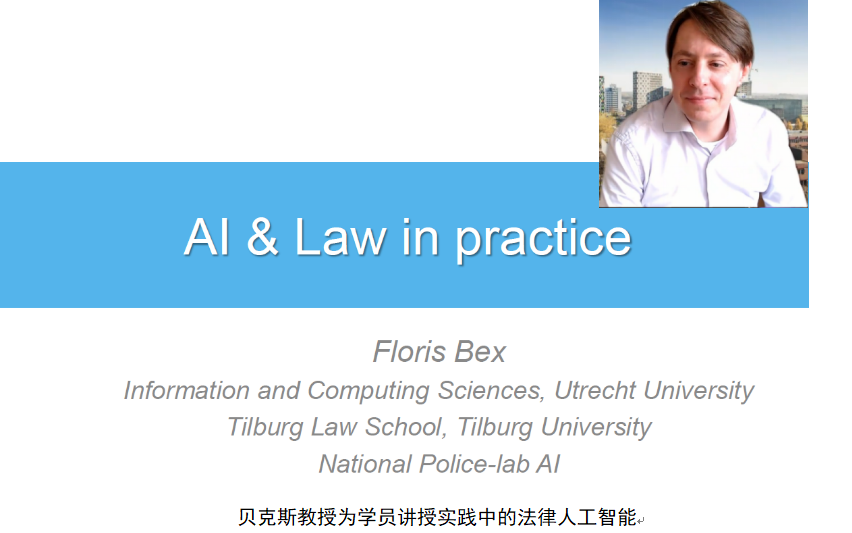 AI & Law in practice

Floris Bex
Information and Computing Sciences, Utrecht University
Tilburg Law School, Tilburg University
National Police-lab AI

贝克斯教授为学员讲授实践中的法律人工智能